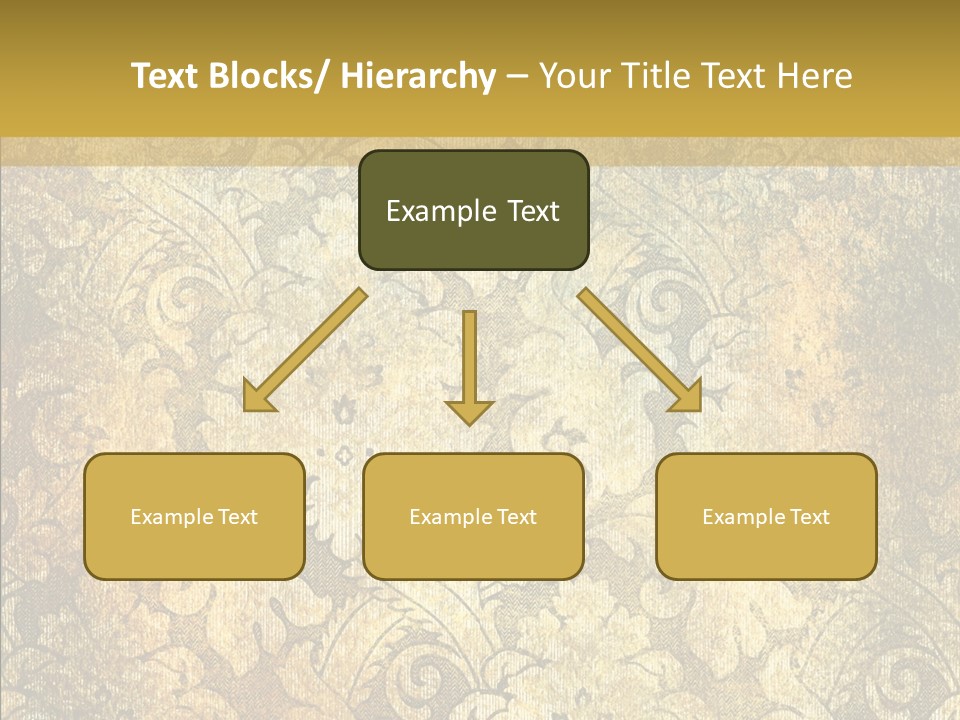 Text Blocks/ Hierarchy – Your Title Text Here

Example Text

Example Text

Example Text

Example Text